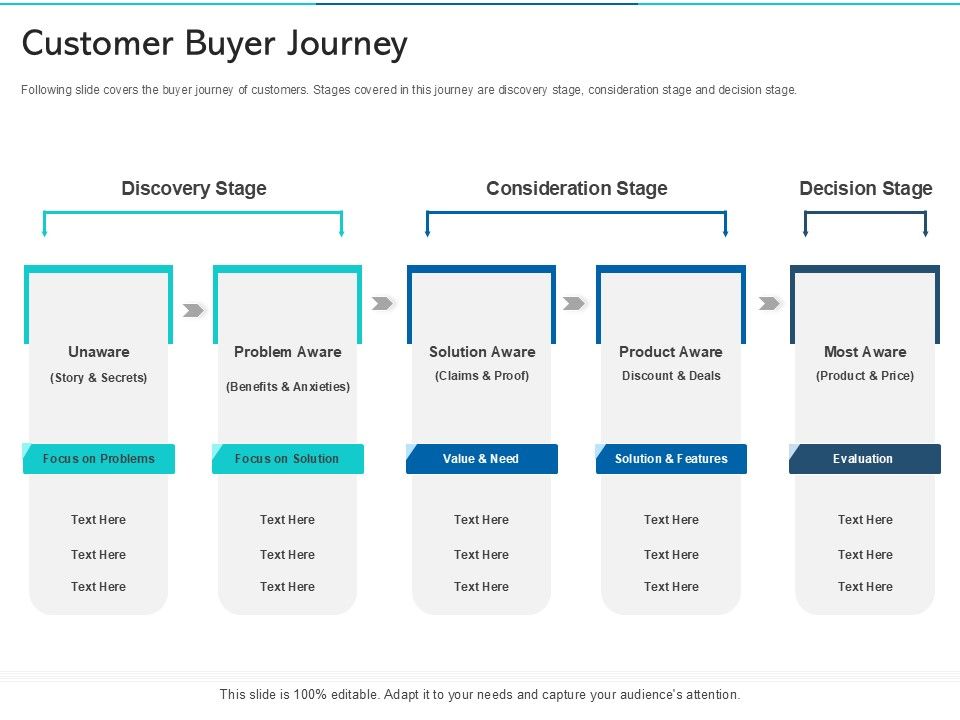 Customer Buyer Journey

Following slide covers the buyer journey of customers. Stages covered in this journey are discovery stage, consideration stage and decision stage.

Discovery Stage

Consideration Stage

Decision Stage

Unaware
(Story & Secrets)
Focus on Problems
Text Here
Text Here
Text Here

Problem Aware
(Benefits & Anxieties)
Focus on Solution
Text Here
Text Here
Text Here

Solution Aware
(Claims & Proof)
Value & Need
Text Here
Text Here
Text Here

Product Aware
Discount & Deals
Solution & Features
Text Here
Text Here
Text Here

Most Aware
(Product & Price)
Evaluation
Text Here
Text Here
Text Here

This slide is 100% editable. Adapt it to your needs and capture your audience's attention.